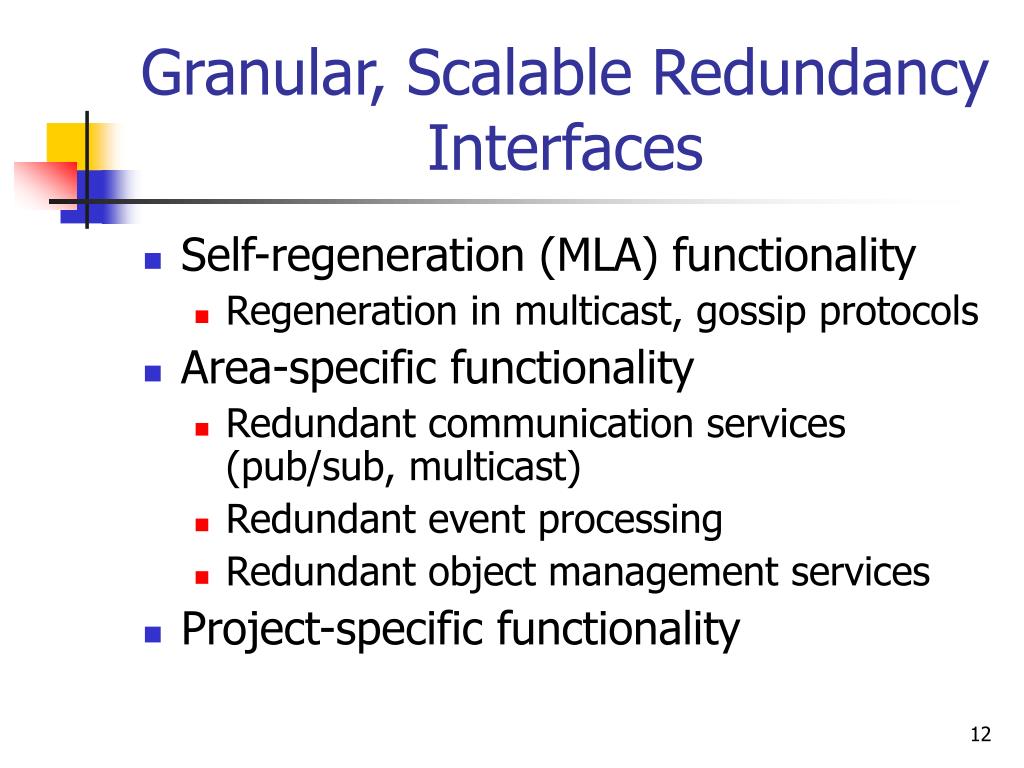 Granular, Scalable Redundancy Interfaces

- Self-regeneration (MLA) functionality
  - Regeneration in multicast, gossip protocols
- Area-specific functionality
  - Redundant communication services (pub/sub, multicast)
  - Redundant event processing
  - Redundant object management services
- Project-specific functionality

12